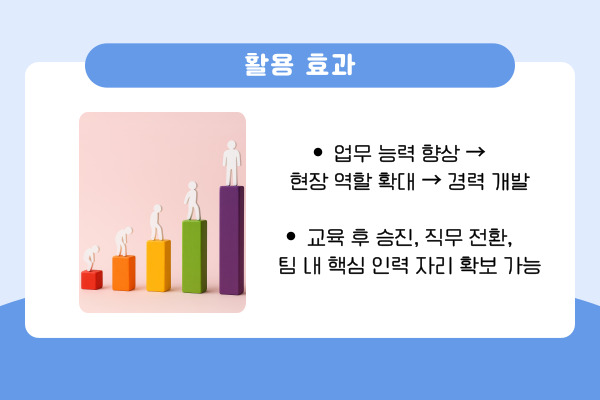 활용 효과

• 업무 능력 향상 → 현장 역할 확대 → 경력 개발

• 교육 후 승진, 직무 전환, 팀 내 핵심 인력 자리 확보 가능